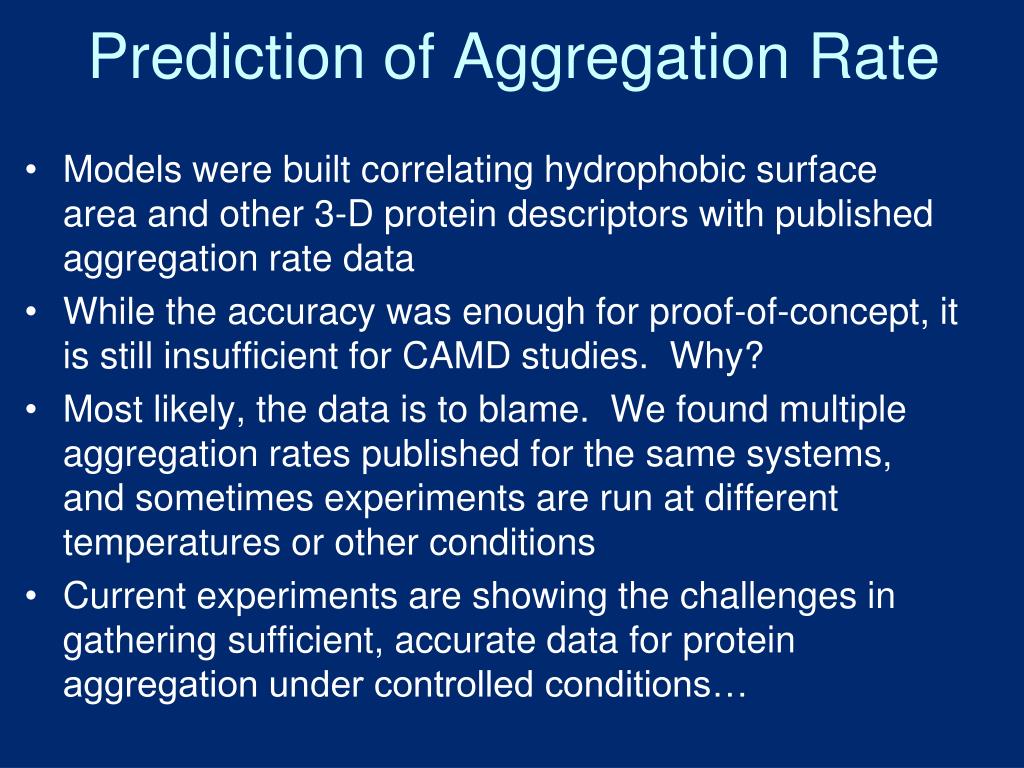 Prediction of Aggregation Rate

• Models were built correlating hydrophobic surface area and other 3-D protein descriptors with published aggregation rate data
• While the accuracy was enough for proof-of-concept, it is still insufficient for CAMD studies. Why?
• Most likely, the data is to blame. We found multiple aggregation rates published for the same systems, and sometimes experiments are run at different temperatures or other conditions
• Current experiments are showing the challenges in gathering sufficient, accurate data for protein aggregation under controlled conditions…